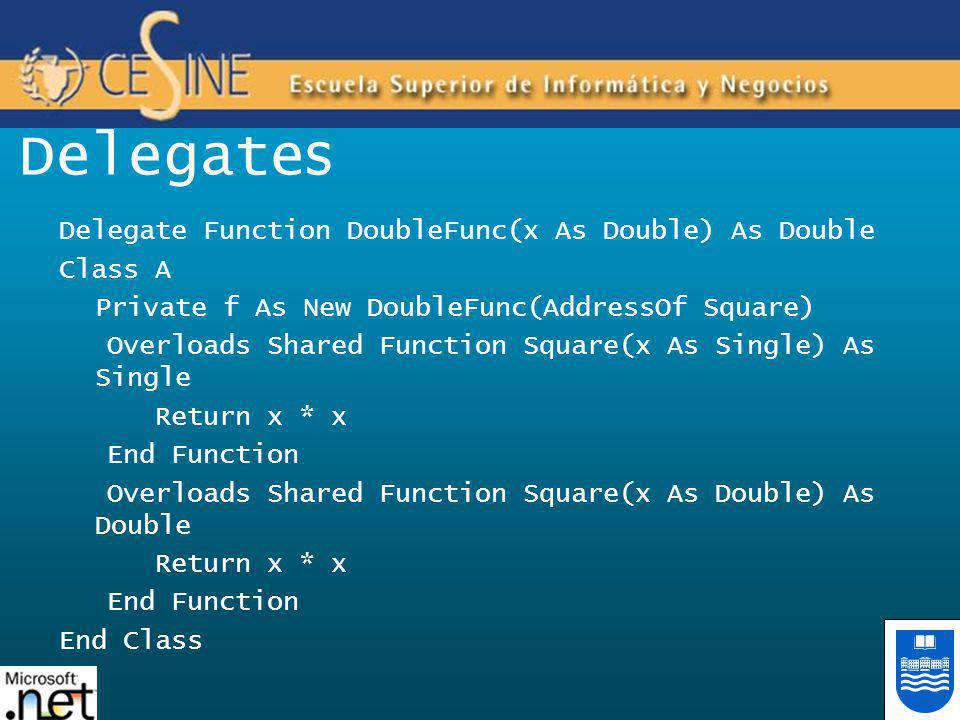 CESINE Escuela Superior de Informática y Negocios

Delegates

Delegate Function DoubleFunc(x As Double) As Double
Class A
Private f As New DoubleFunc(AddressOf Square)
Overloads Shared Function Square(x As Single) As Single
Return x * x
End Function
Overloads Shared Function Square(x As Double) As Double
Return x * x
End Function
End Class

Microsoft .net